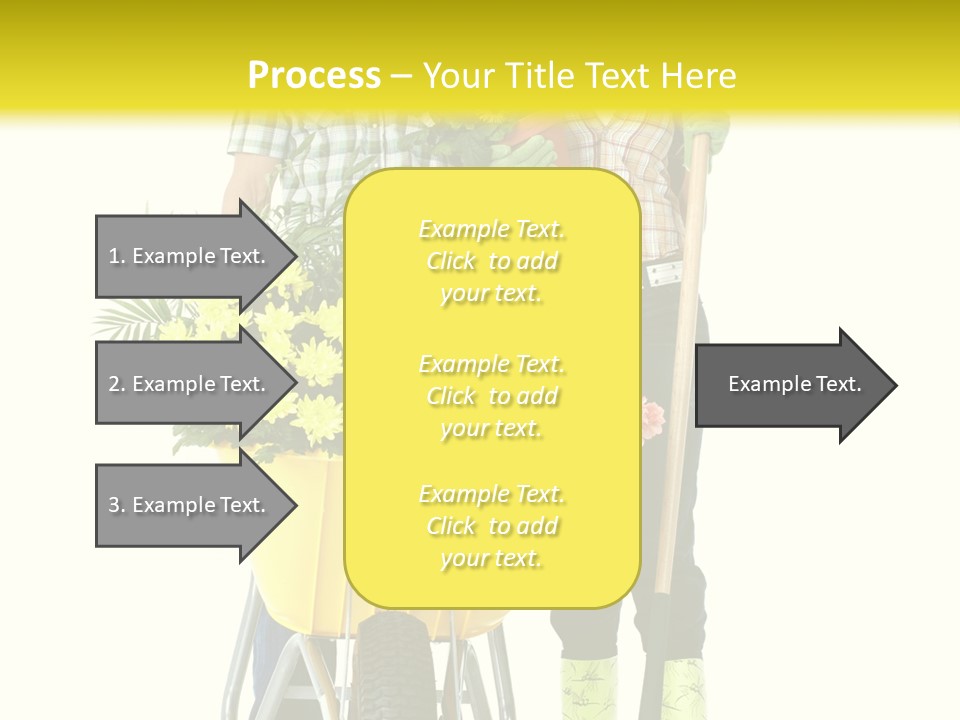 Process – Your Title Text Here

1. Example Text.

2. Example Text.

3. Example Text.

Example Text. Click to add your text.

Example Text. Click to add your text.

Example Text. Click to add your text.

Example Text.